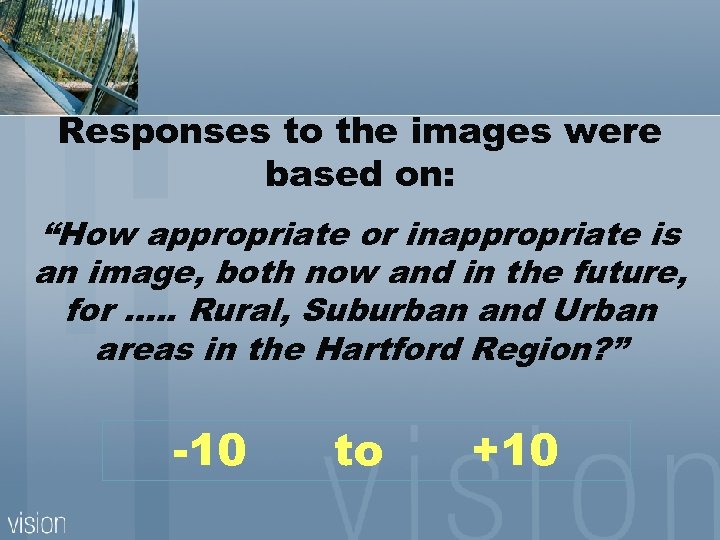 Responses to the images were based on:

“How appropriate or inappropriate is an image, both now and in the future, for ….. Rural, Suburban and Urban areas in the Hartford Region?”

-10 to +10

vision

vision